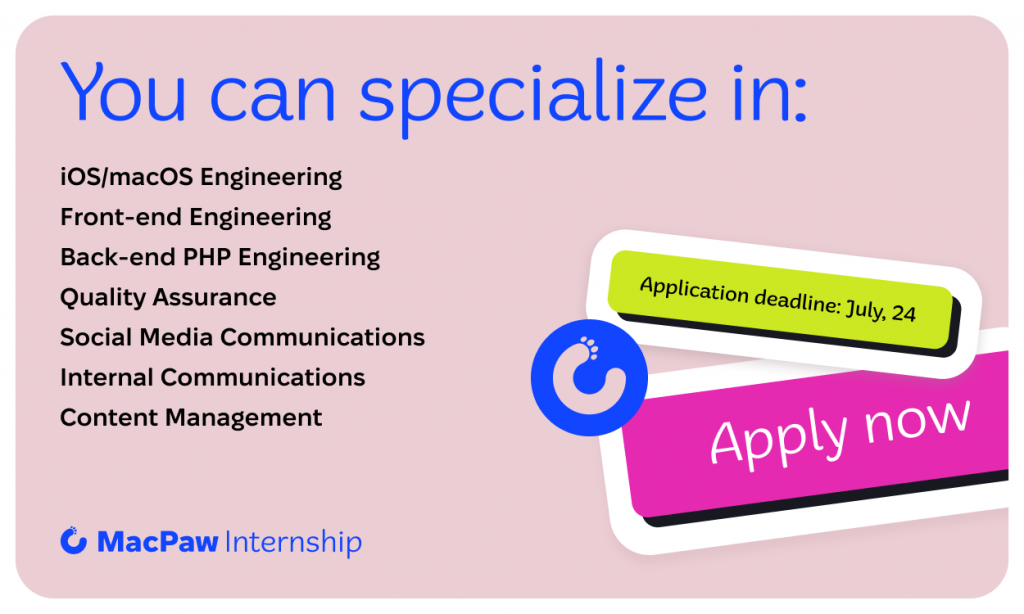 You can specialize in:

iOS/macOS Engineering
Front-end Engineering
Back-end PHP Engineering
Quality Assurance
Social Media Communications
Internal Communications
Content Management

Application deadline: July, 24

Apply now

MacPaw Internship